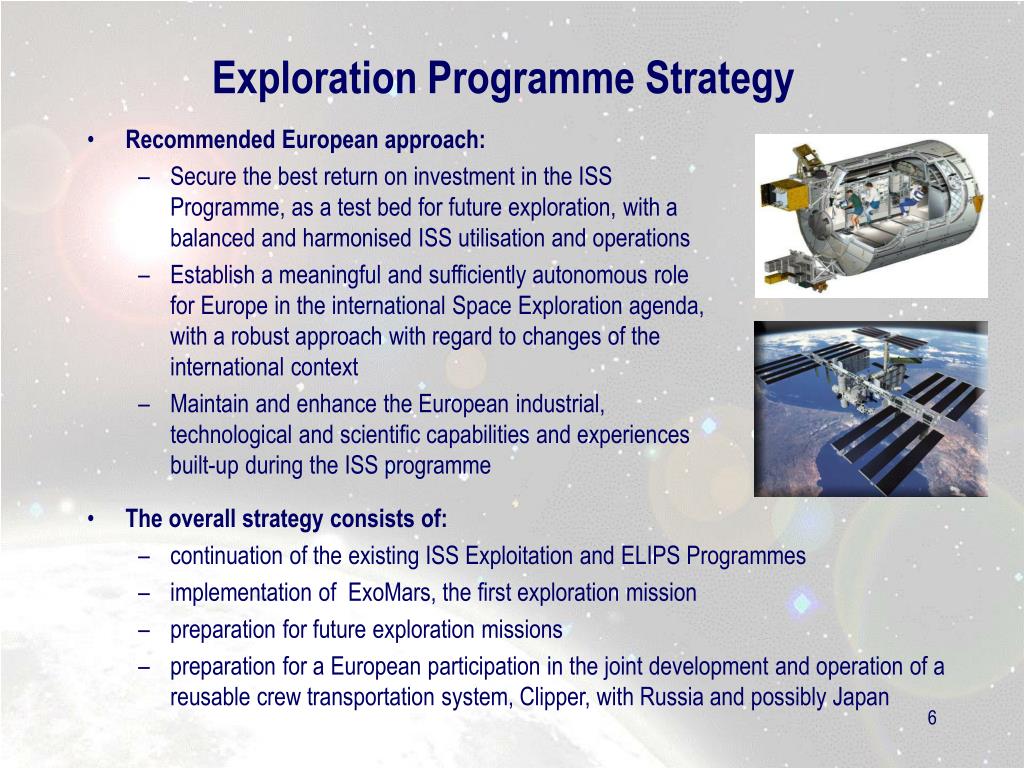 Exploration Programme Strategy

• Recommended European approach:
– Secure the best return on investment in the ISS Programme, as a test bed for future exploration, with a balanced and harmonised ISS utilisation and operations
– Establish a meaningful and sufficiently autonomous role for Europe in the international Space Exploration agenda, with a robust approach with regard to changes of the international context
– Maintain and enhance the European industrial, technological and scientific capabilities and experiences built-up during the ISS programme

• The overall strategy consists of:
– continuation of the existing ISS Exploitation and ELIPS Programmes
– implementation of ExoMars, the first exploration mission
– preparation for future exploration missions
– preparation for a European participation in the joint development and operation of a reusable crew transportation system, Clipper, with Russia and possibly Japan

6